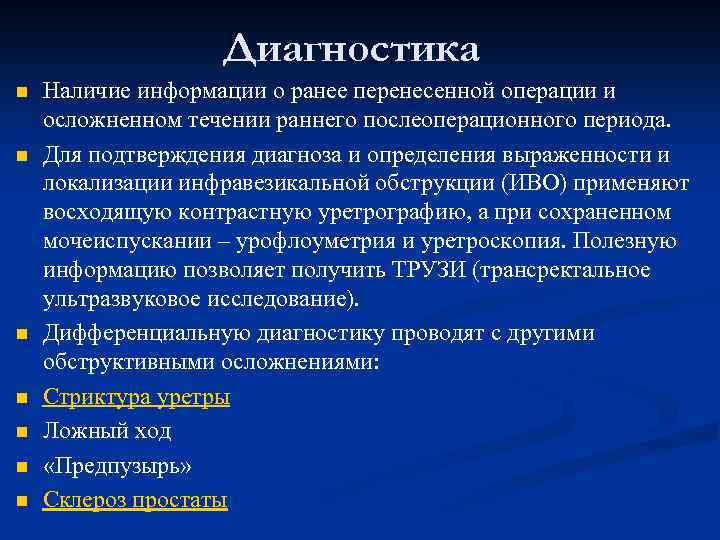 Диагностика

Наличие информации о ранее перенесенной операции и осложненном течении раннего послеоперационного периода.

Для подтверждения диагноза и определения выраженности и локализации инфравезикальной обструкции (ИВО) применяют восходящую контрастную уретрографию, а при сохраненном мочеиспускании – урофлоуметрия и уретроскопия. Полезную информацию позволяет получить ТРУЗИ (трансректальное ультразвуковое исследование).

Дифференциальную диагностику проводят с другими обструктивными осложнениями:

Стриктура уретры

Ложный ход

«Предпузырь»

Склероз простаты